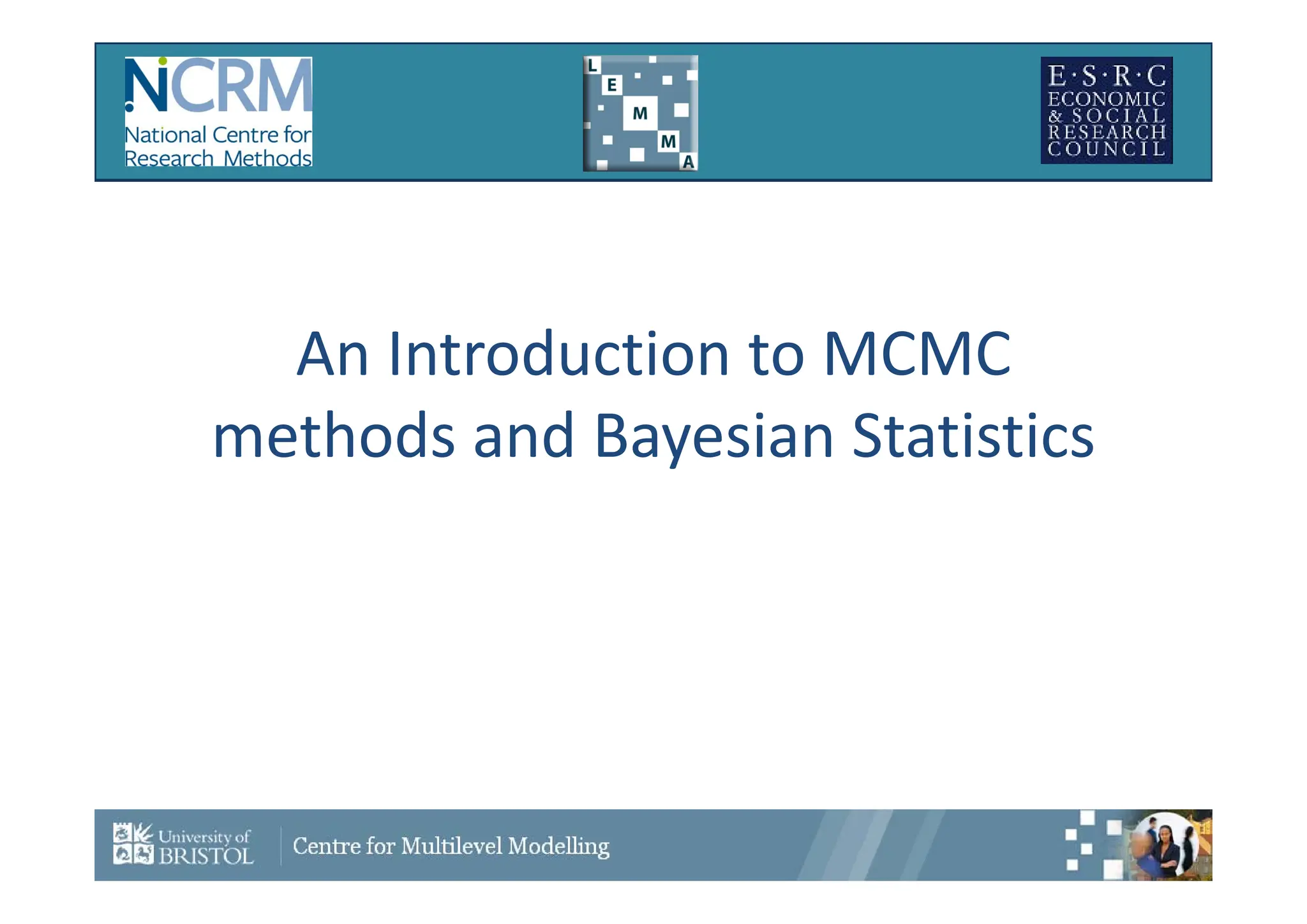 NCRM
National Centre for Research Methods

L
E
M
M
A

E·S·R·C
ECONOMIC
& SOCIAL
RESEARCH
COUNCIL

An Introduction to MCMC methods and Bayesian Statistics

University of BRISTOL

Centre for Multilevel Modelling